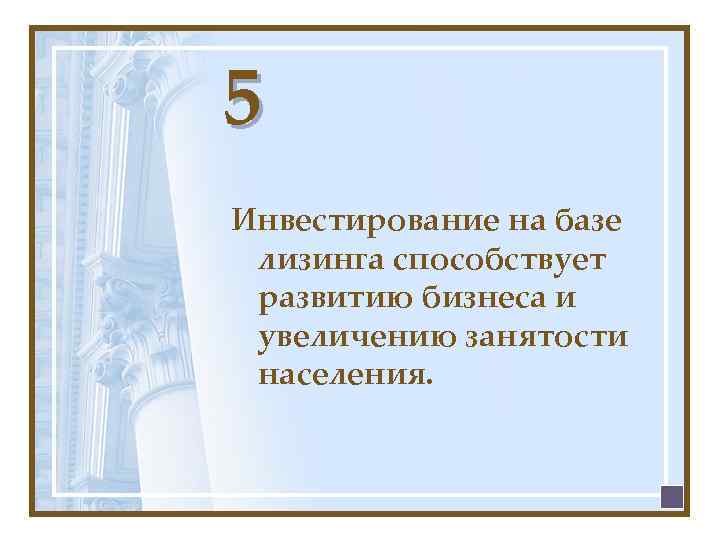 5

Инвестирование на базе лизинга способствует развитию бизнеса и увеличению занятости населения.